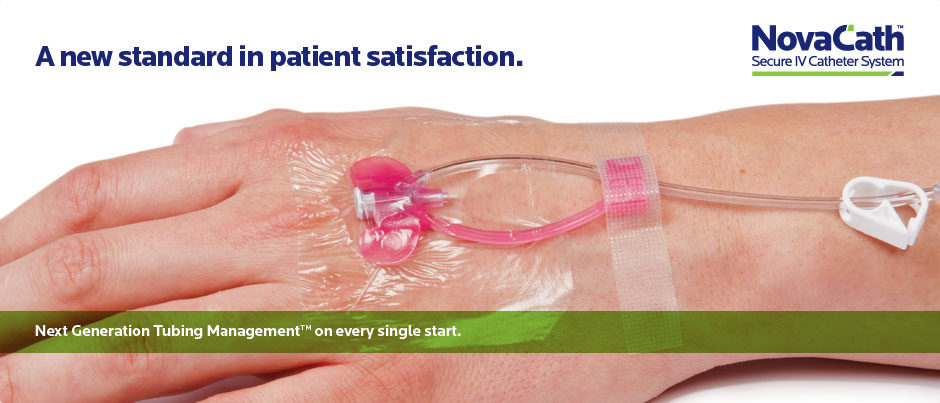 A new standard in patient satisfaction.

NovaCath™
Secure IV Catheter System

Next Generation Tubing Management™ on every single start.